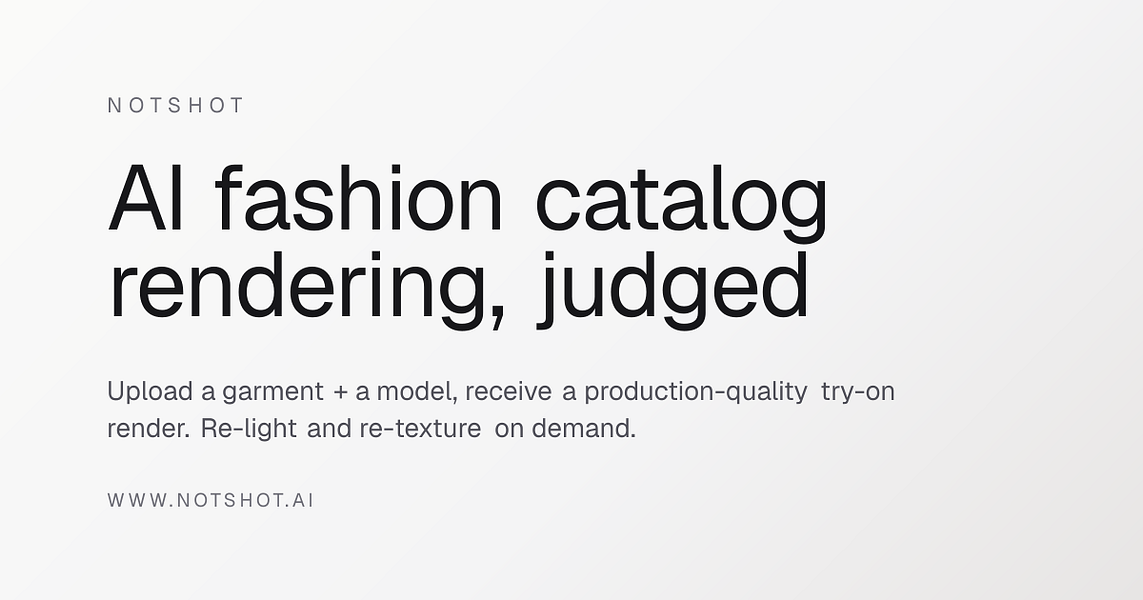 NOTSHOT

AI fashion catalog rendering, judged

Upload a garment + a model, receive a production-quality try-on render. Re-light and re-texture on demand.

WWW.NOTSHOT.AI